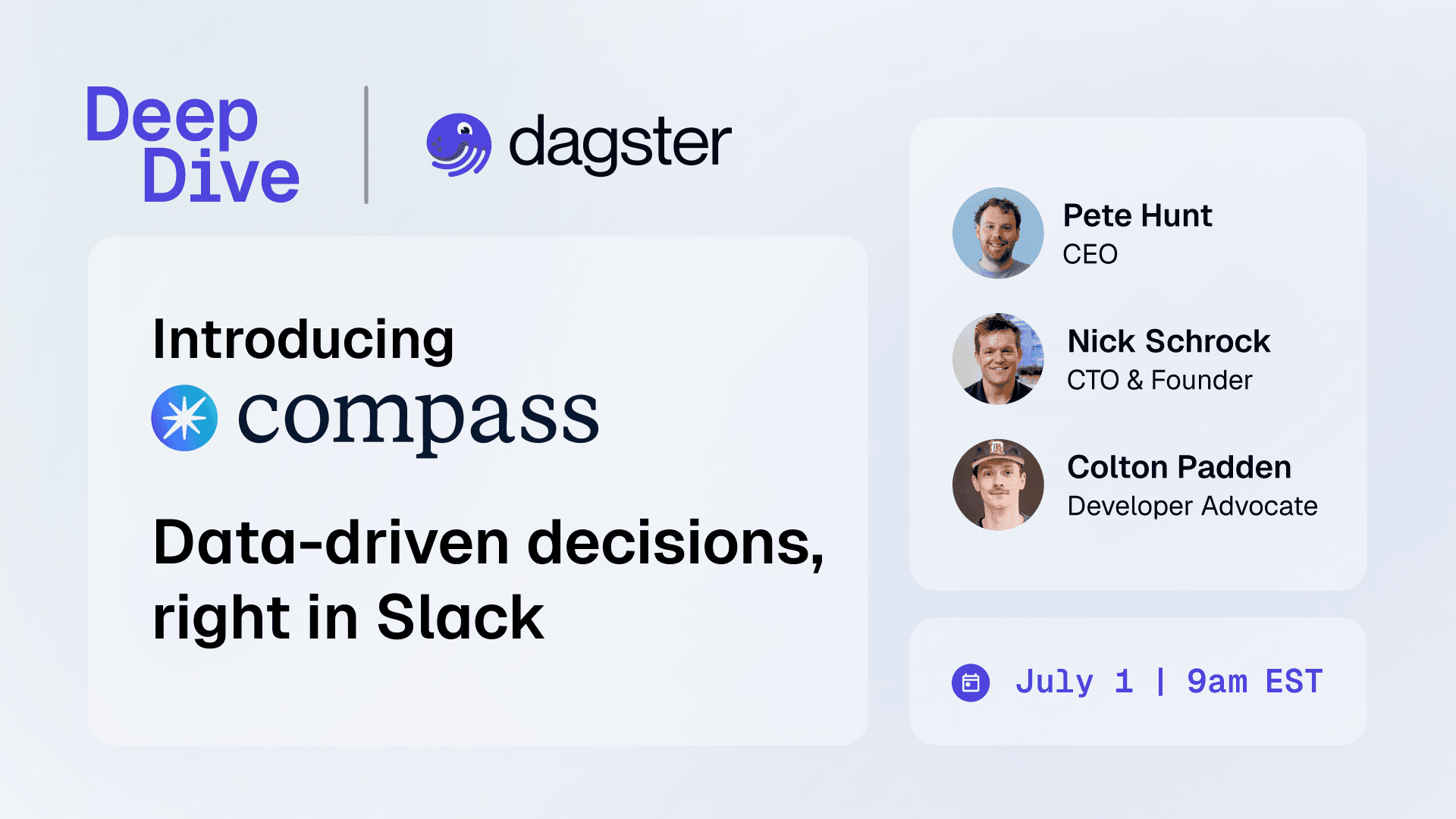 Deep Dive

dagster

Introducing
compass

Data-driven decisions, right in Slack

Pete Hunt
CEO

Nick Schrock
CTO & Founder

Colton Padden
Developer Advocate

July 1 | 9am EST